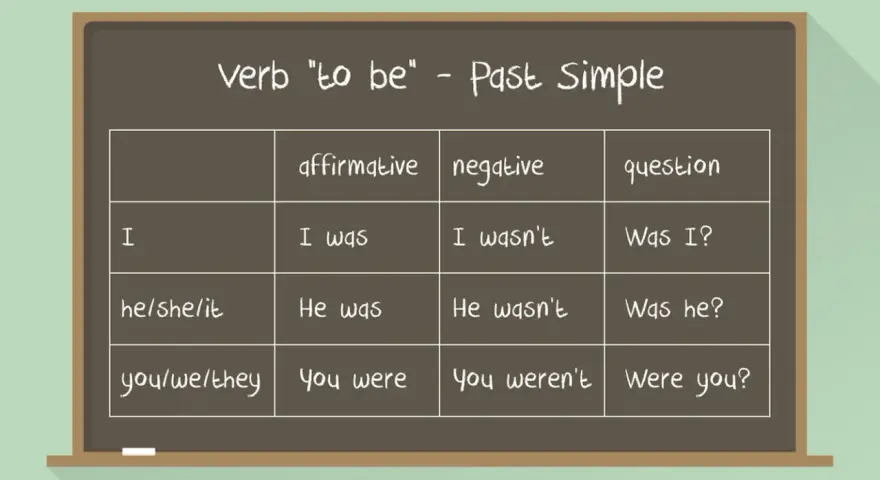 Verb "to be" - Past Simple

| | affirmative | negative | question |
|---|---|---|---|
| I | I was | I wasn't | Was I? |
| he/she/it | He was | He wasn't | Was he? |
| you/we/they | You were | You weren't | Were you? |